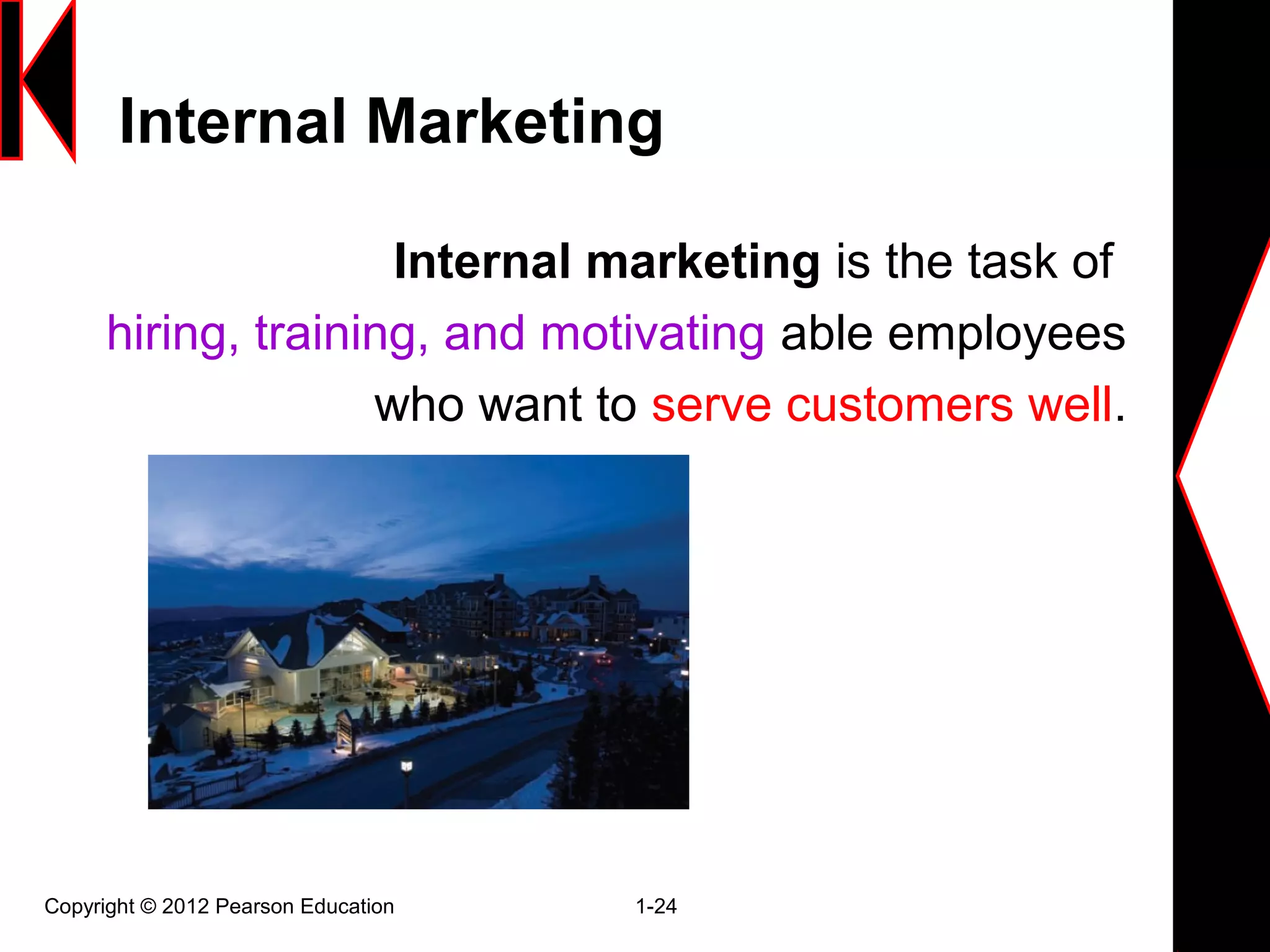 Internal Marketing

Internal marketing is the task of hiring, training, and motivating able employees who want to serve customers well.

Copyright © 2012 Pearson Education

1-24